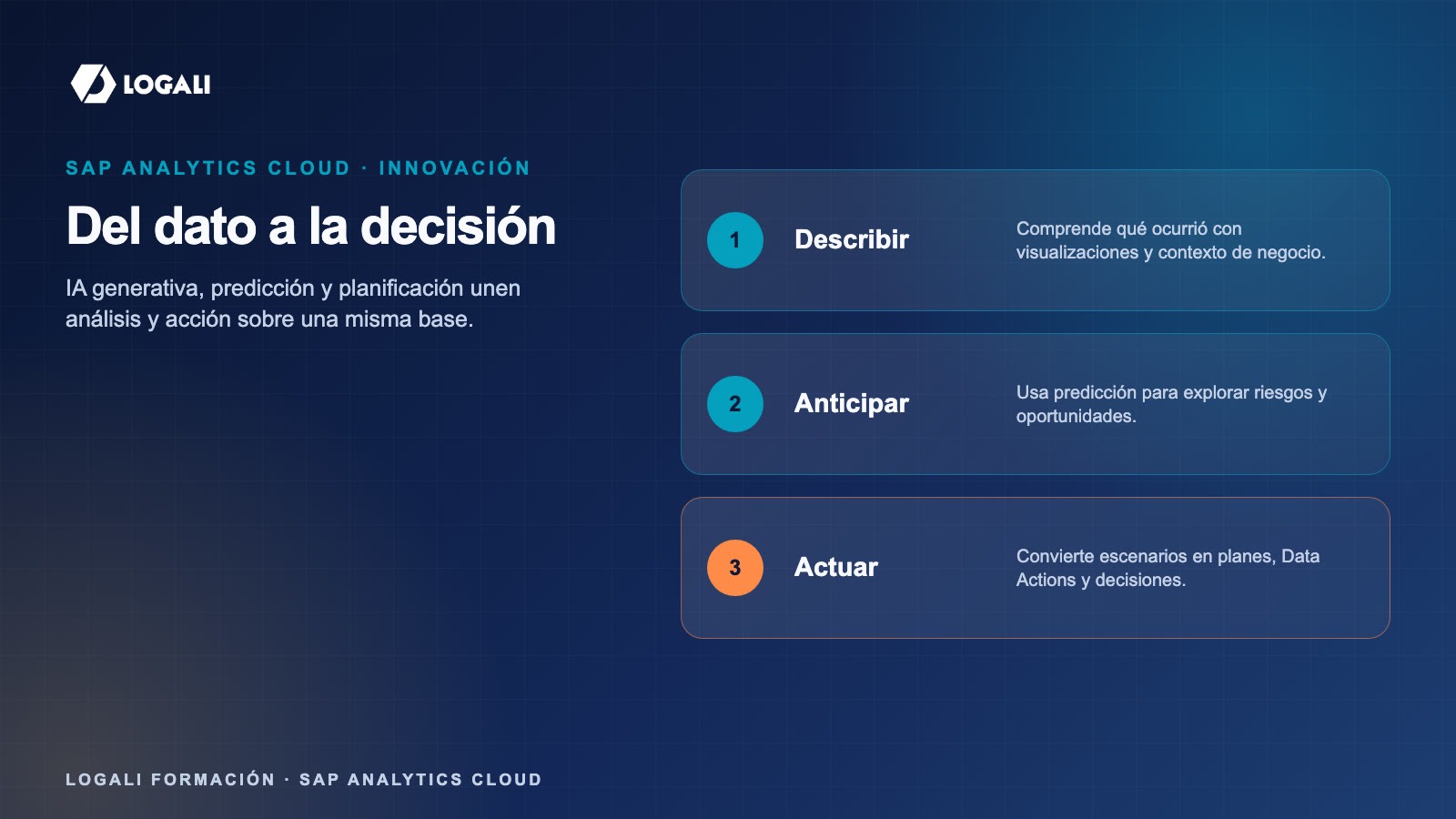 LOGALI

SAP ANALYTICS CLOUD · INNOVACIÓN

Del dato a la decisión

IA generativa, predicción y planificación unen análisis y acción sobre una misma base.

1 Describir
Comprende qué ocurrió con visualizaciones y contexto de negocio.

2 Anticipar
Usa predicción para explorar riesgos y oportunidades.

3 Actuar
Convierte escenarios en planes, Data Actions y decisiones.

LOGALI FORMACIÓN · SAP ANALYTICS CLOUD